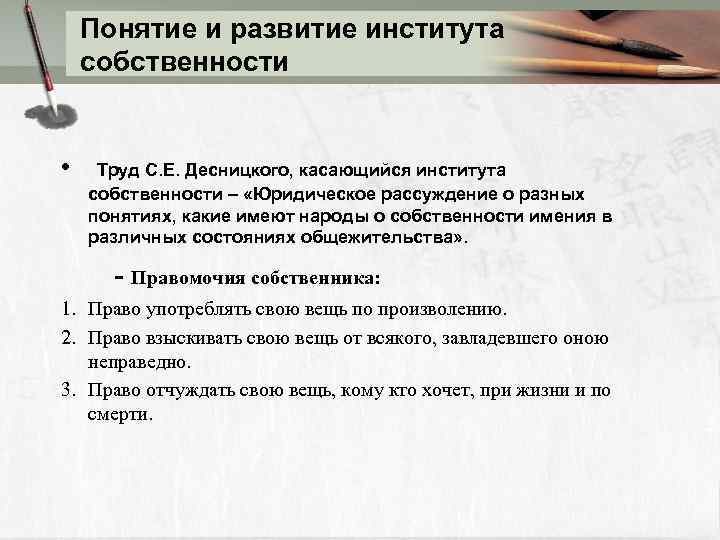 Понятие и развитие института собственности

• Труд С.Е. Десницкого, касающийся института собственности – «Юридическое рассуждение о разных понятиях, какие имеют народы о собственности имения в различных состояниях общежительства».

- Правомочия собственника:

1. Право употреблять свою вещь по произволению.
2. Право взыскивать свою вещь от всякого, завладевшего оною неправедно.
3. Право отчуждать свою вещь, кому кто хочет, при жизни и по смерти.